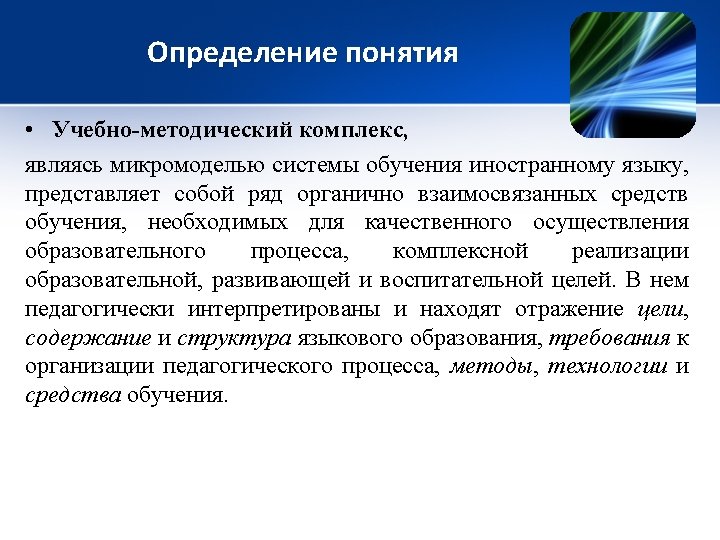 Определение понятия

• Учебно-методический комплекс,

являясь микромоделью системы обучения иностранному языку, представляет собой ряд органично взаимосвязанных средств обучения, необходимых для качественного осуществления образовательного процесса, комплексной реализации образовательной, развивающей и воспитательной целей. В нем педагогически интерпретированы и находят отражение цели, содержание и структура языкового образования, требования к организации педагогического процесса, методы, технологии и средства обучения.